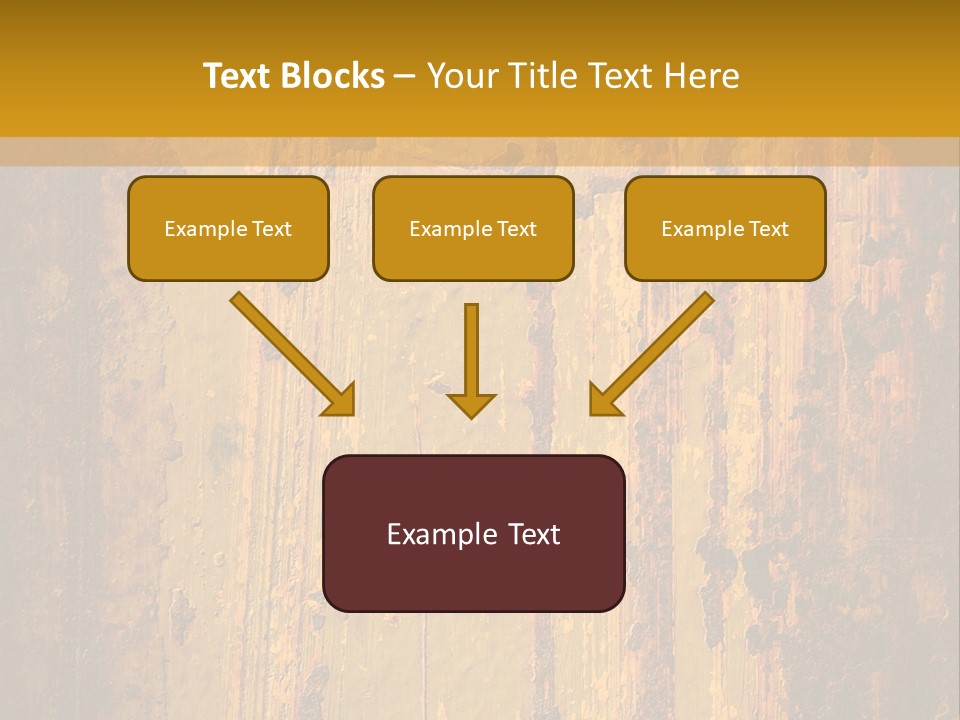 Text Blocks – Your Title Text Here

Example Text

Example Text

Example Text

Example Text